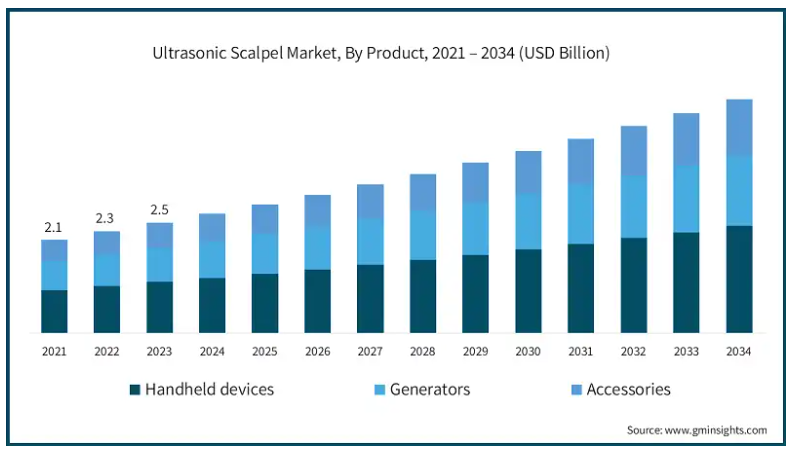 Ultrasonic Scalpel Market, By Product, 2021 – 2034 (USD Billion)

2.1
2.3
2.5

2021 2022 2023 2024 2025 2026 2027 2028 2029 2030 2031 2032 2033 2034

Handheld devices
Generators
Accessories

Source: www.gminsights.com